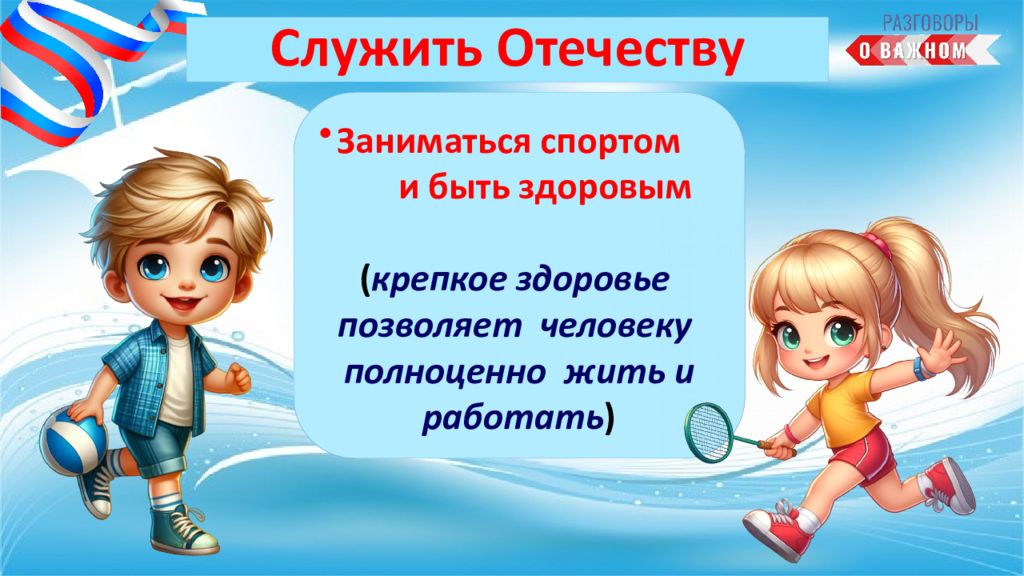 Служить Отечеству

РАЗГОВОРЫ О ВАЖНОМ

• Заниматься спортом и быть здоровым

(крепкое здоровье позволяет человеку полноценно жить и работать)